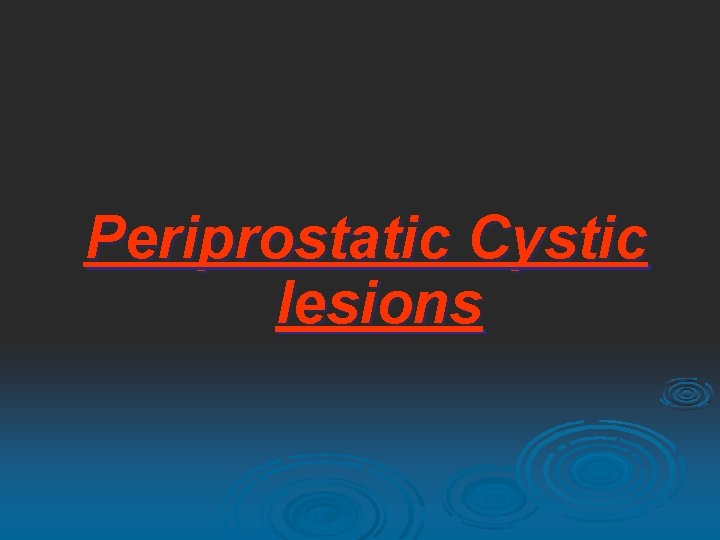 Periprostatic Cystic lesions